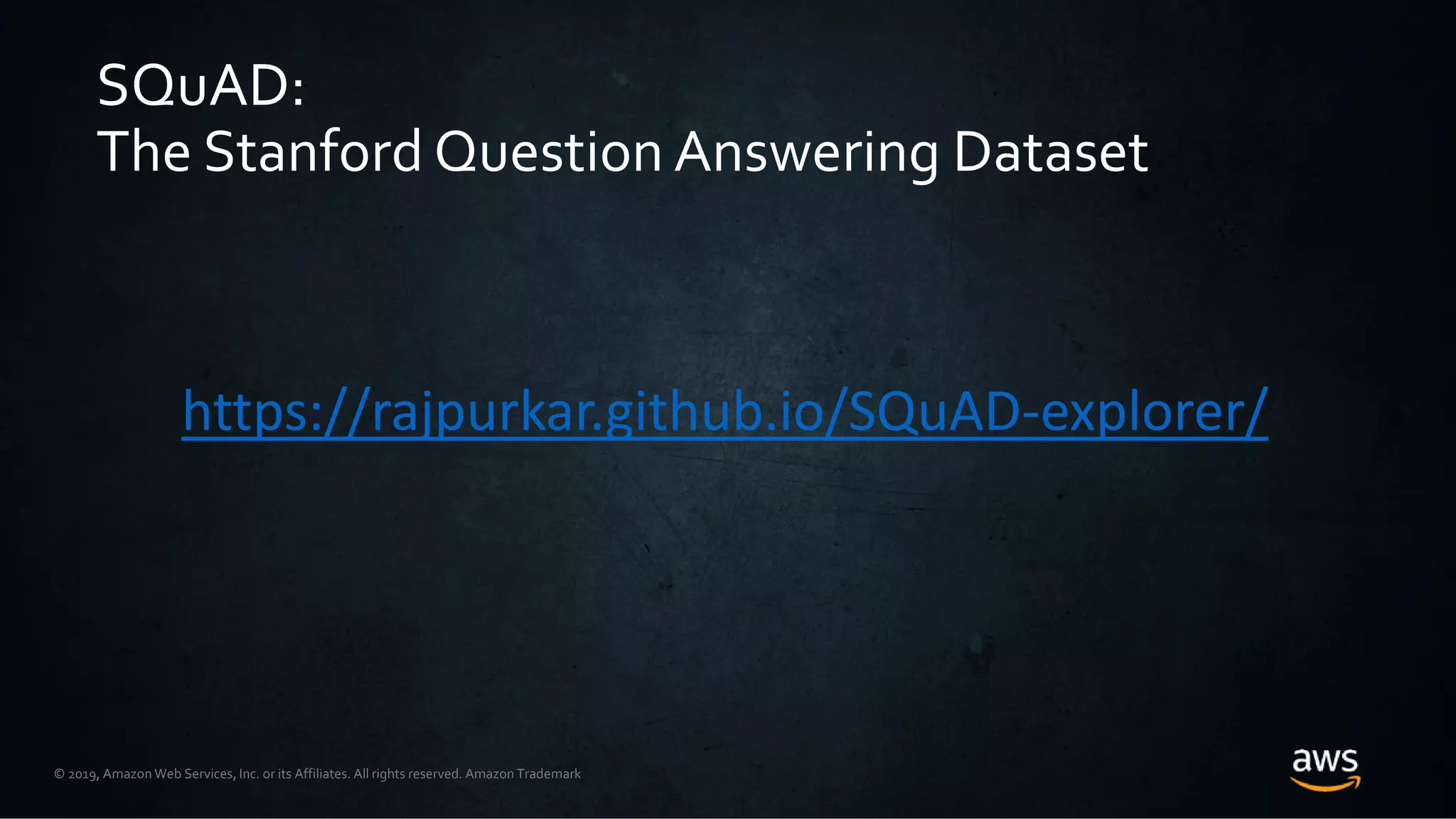 SQuAD:
The Stanford Question Answering Dataset

https://rajpurkar.github.io/SQuAD-explorer/

© 2019, Amazon Web Services, Inc. or its Affiliates. All rights reserved. Amazon Trademark

aws